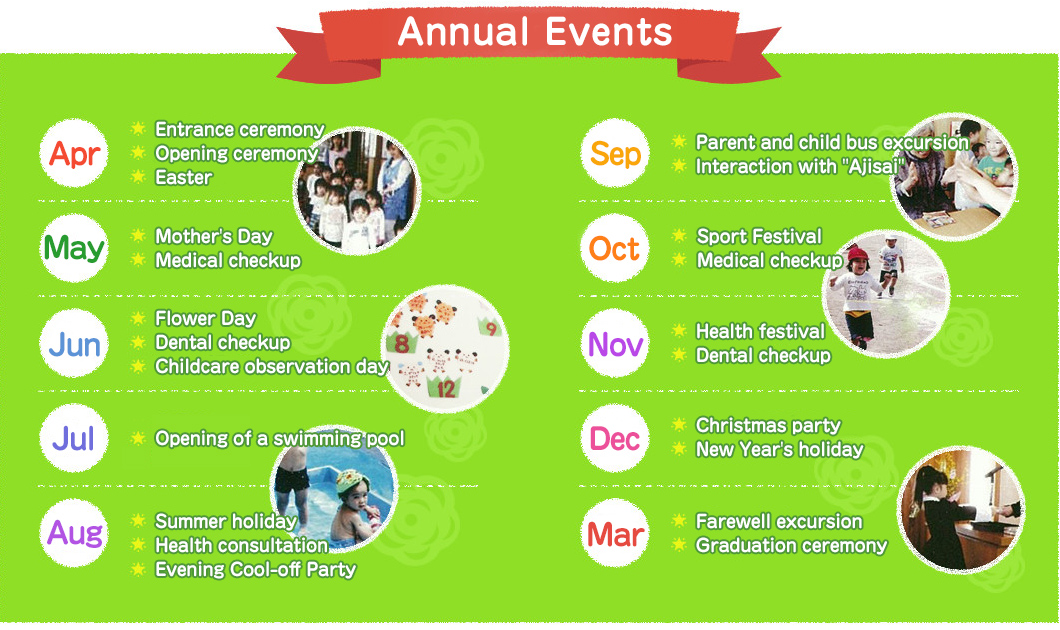 Annual Events

Apr
Entrance ceremony
Opening ceremony
Easter

May
Mother's Day
Medical checkup

Jun
Flower Day
Dental checkup
Childcare observation day

8 9 12

Jul
Opening of a swimming pool

Aug
Summer holiday
Health consultation
Evening Cool-off Party

Sep
Parent and child bus excursion
Interaction with "Ajisai"

Oct
Sport Festival
Medical checkup

Nov
Health festival
Dental checkup

Dec
Christmas party
New Year's holiday

Mar
Farewell excursion
Graduation ceremony